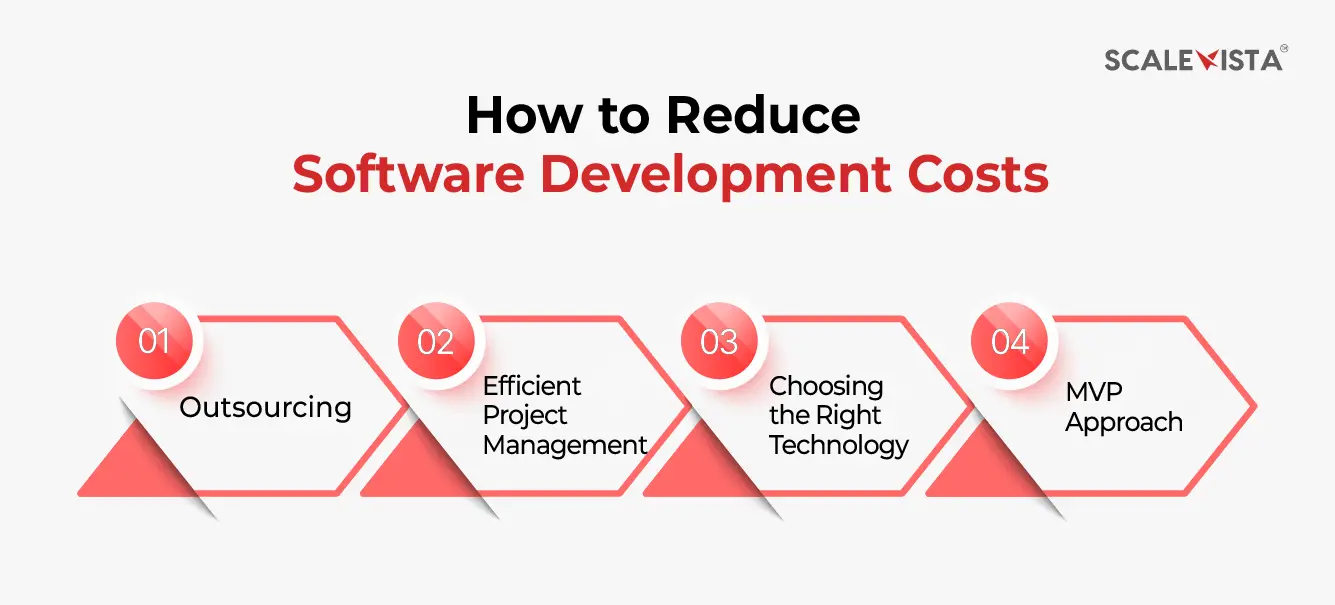 SCALEVISTA

How to Reduce
Software Development Costs

01
Outsourcing

02
Efficient Project Management

03
Choosing the Right Technology

04
MVP Approach